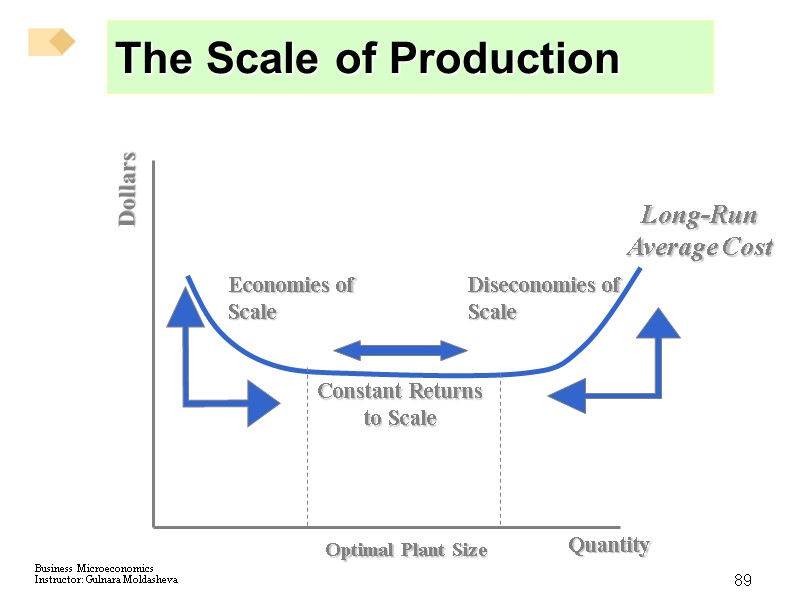 The Scale of Production

Dollars

Long-Run Average Cost

Economies of Scale

Diseconomies of Scale

Constant Returns to Scale

Optimal Plant Size

Quantity

Business Microeconomics
Instructor: Gulnara Moldasheva

89